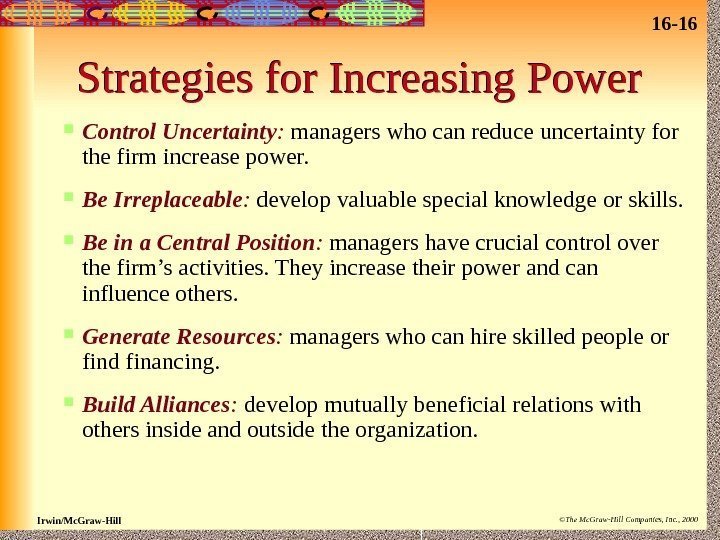 16-16

Strategies for Increasing Power

Control Uncertainty: managers who can reduce uncertainty for the firm increase power.

Be Irreplaceable: develop valuable special knowledge or skills.

Be in a Central Position: managers have crucial control over the firm's activities. They increase their power and can influence others.

Generate Resources: managers who can hire skilled people or find financing.

Build Alliances: develop mutually beneficial relations with others inside and outside the organization.

Irwin/McGraw-Hill

©The McGraw-Hill Companies, Inc., 2000